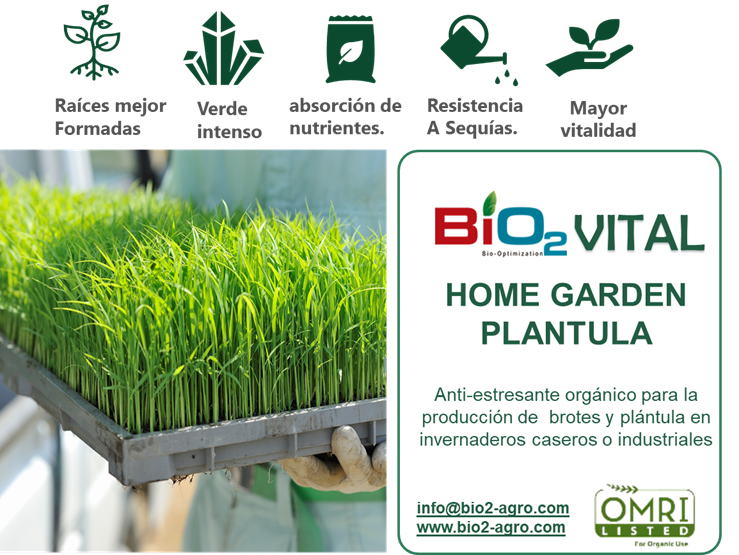 Raíces mejor Formadas

Verde intenso

absorción de nutrientes.

Resistencia A Sequías.

Mayor vitalidad

BiO$_2$ VITAL
Bio-Optimization

HOME GARDEN PLANTULA

Anti-estresante orgánico para la producción de brotes y plántula en invernaderos caseros o industriales

info@bio2-agro.com
www.bio2-agro.com

OMRI LISTED
For Organic Use